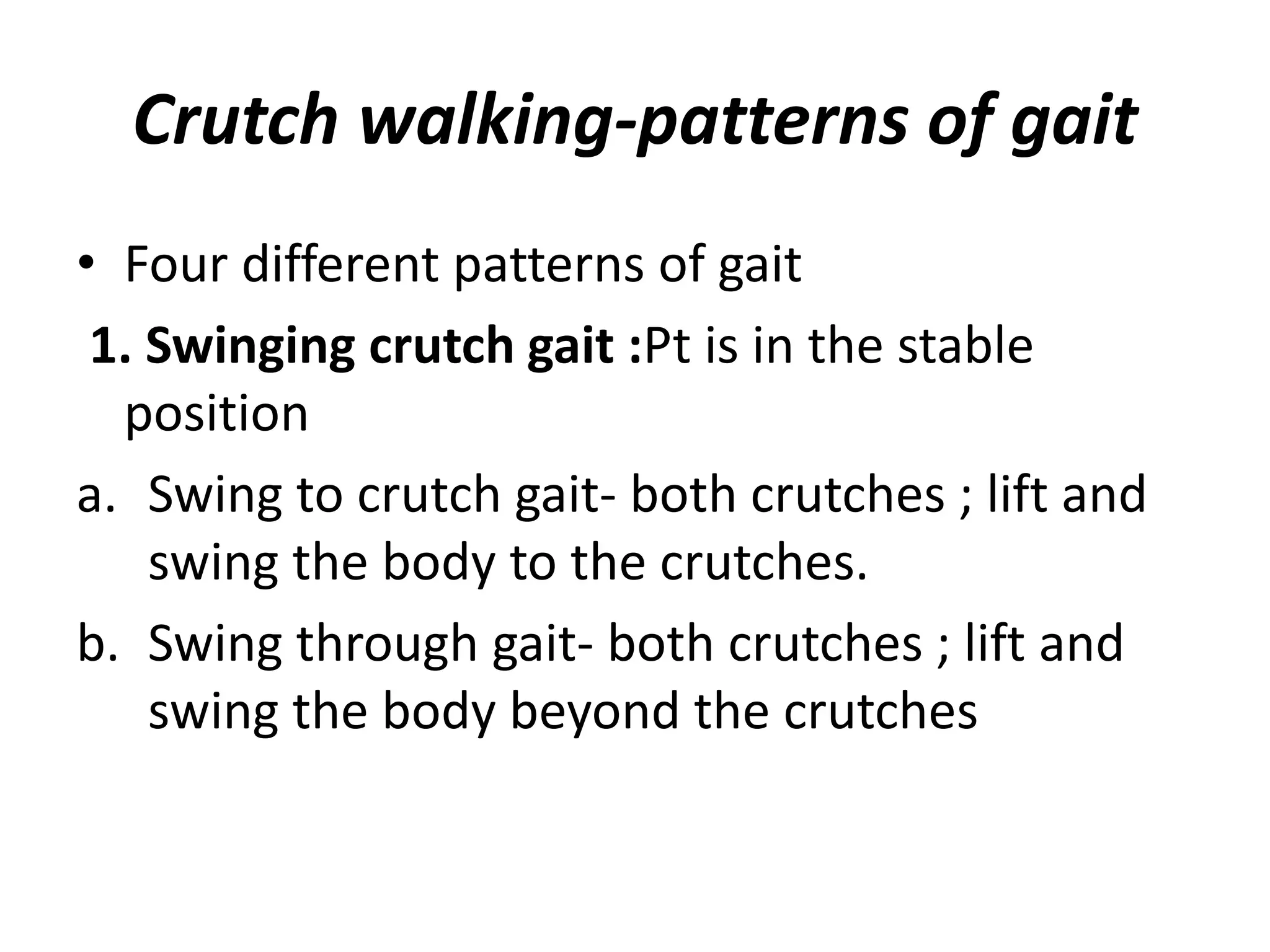 Crutch walking-patterns of gait

• Four different patterns of gait

1. Swinging crutch gait :Pt is in the stable position

a. Swing to crutch gait- both crutches ; lift and swing the body to the crutches.

b. Swing through gait- both crutches ; lift and swing the body beyond the crutches